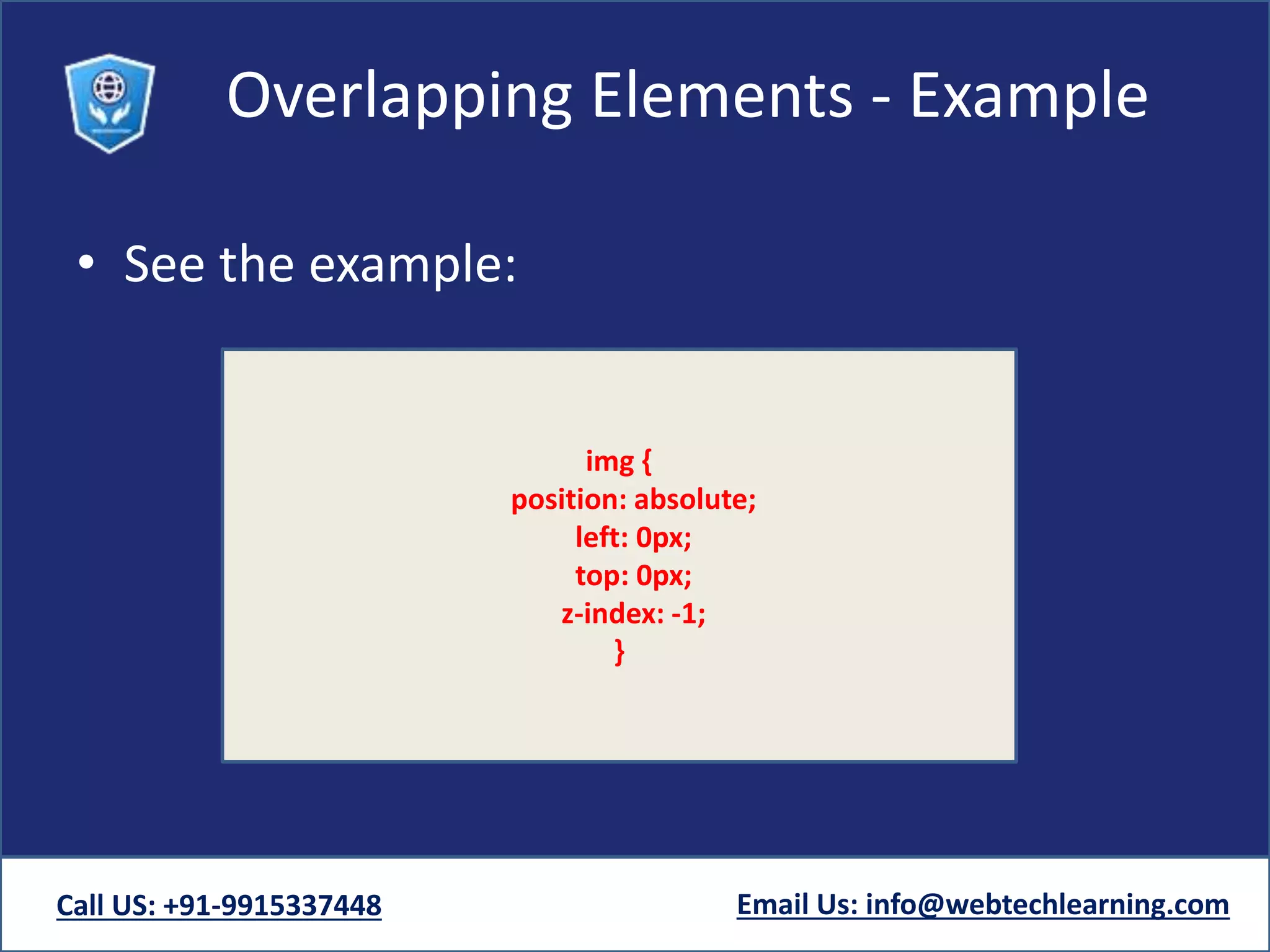 Overlapping Elements - Example

• See the example:

img {
position: absolute;
left: 0px;
top: 0px;
z-index: -1;
}

Call US: +91-9915337448

Email Us: info@webtechlearning.com